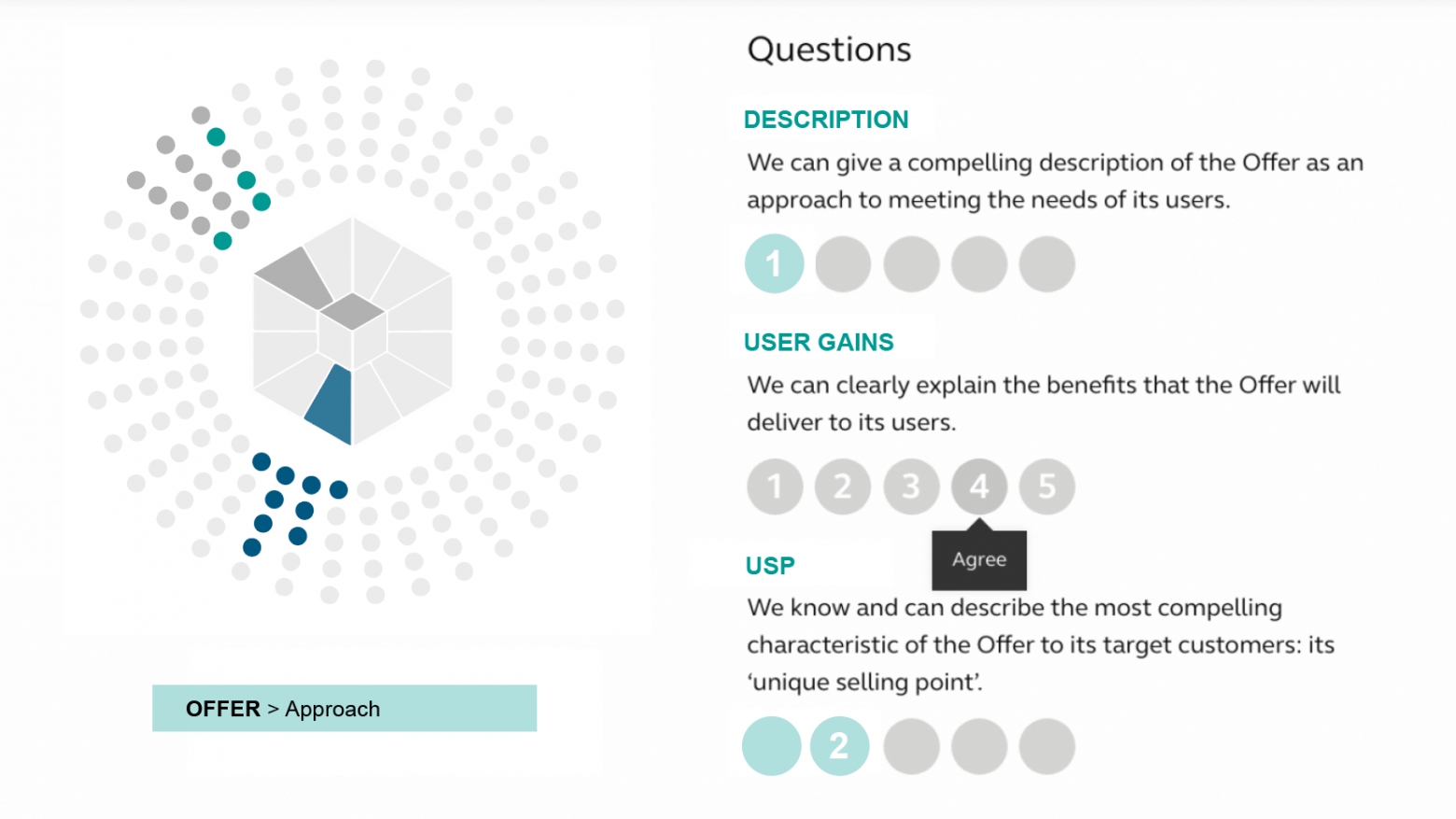 OFFER > Approach

Questions

DESCRIPTION

We can give a compelling description of the Offer as an approach to meeting the needs of its users.

1

USER GAINS

We can clearly explain the benefits that the Offer will deliver to its users.

1 2 3 4 5

Agree

USP

We know and can describe the most compelling characteristic of the Offer to its target customers: its 'unique selling point'.

2